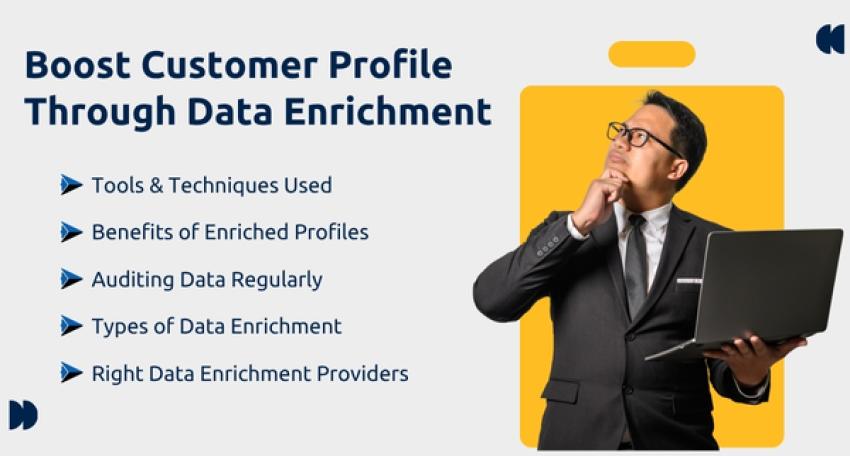 Boost Customer Profile Through Data Enrichment

Tools & Techniques Used

Benefits of Enriched Profiles

Auditing Data Regularly

Types of Data Enrichment

Right Data Enrichment Providers